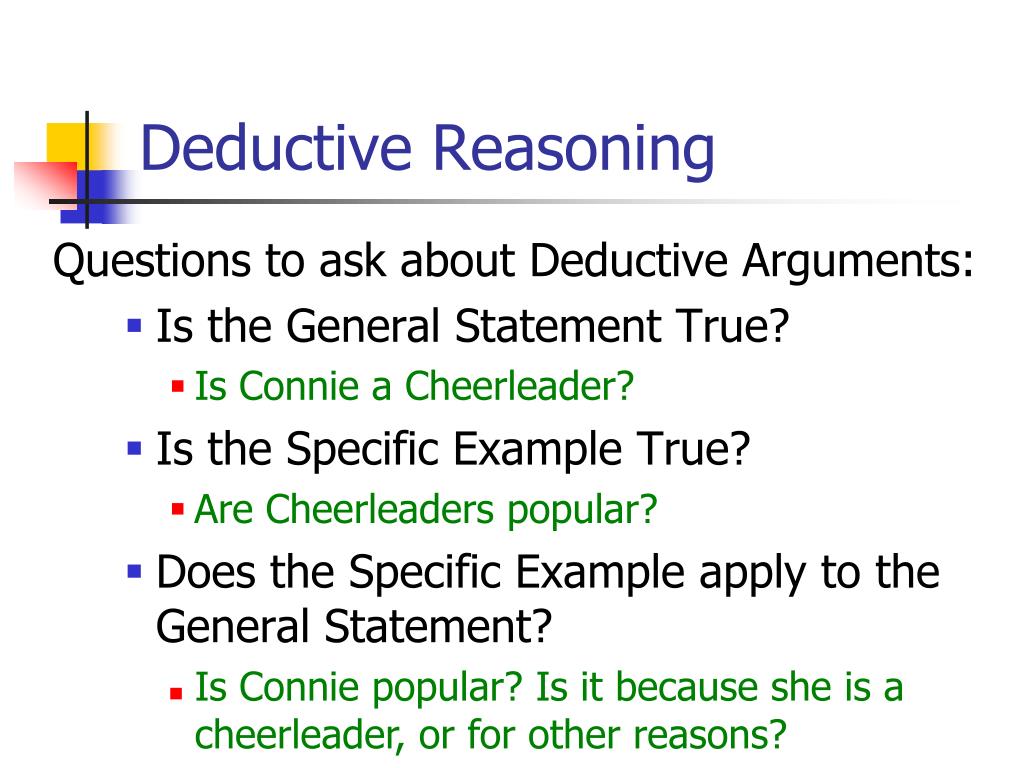 Deductive Reasoning

Questions to ask about Deductive Arguments:

- Is the General Statement True?
  - Is Connie a Cheerleader?
- Is the Specific Example True?
  - Are Cheerleaders popular?
- Does the Specific Example apply to the General Statement?
  - Is Connie popular? Is it because she is a cheerleader, or for other reasons?